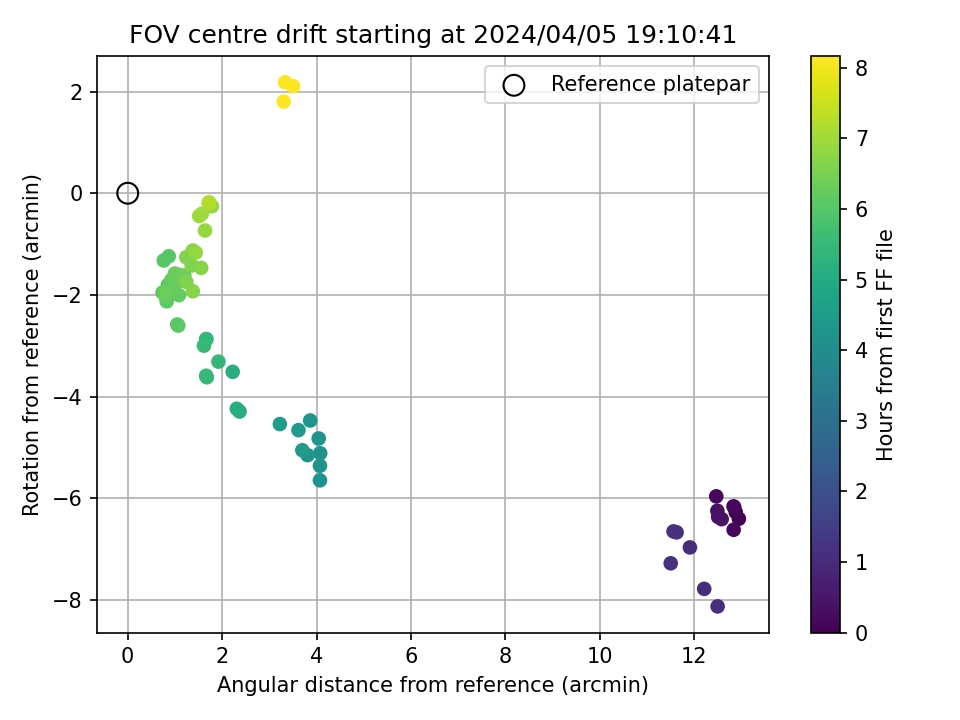 FOV centre drift starting at 2024/04/05 19:10:41

Reference platepar

Rotation from reference (arcmin)

2
0
−2
−4
−6
−8

0
2
4
6
8
10
12

Angular distance from reference (arcmin)

Hours from first FF file

0
1
2
3
4
5
6
7
8